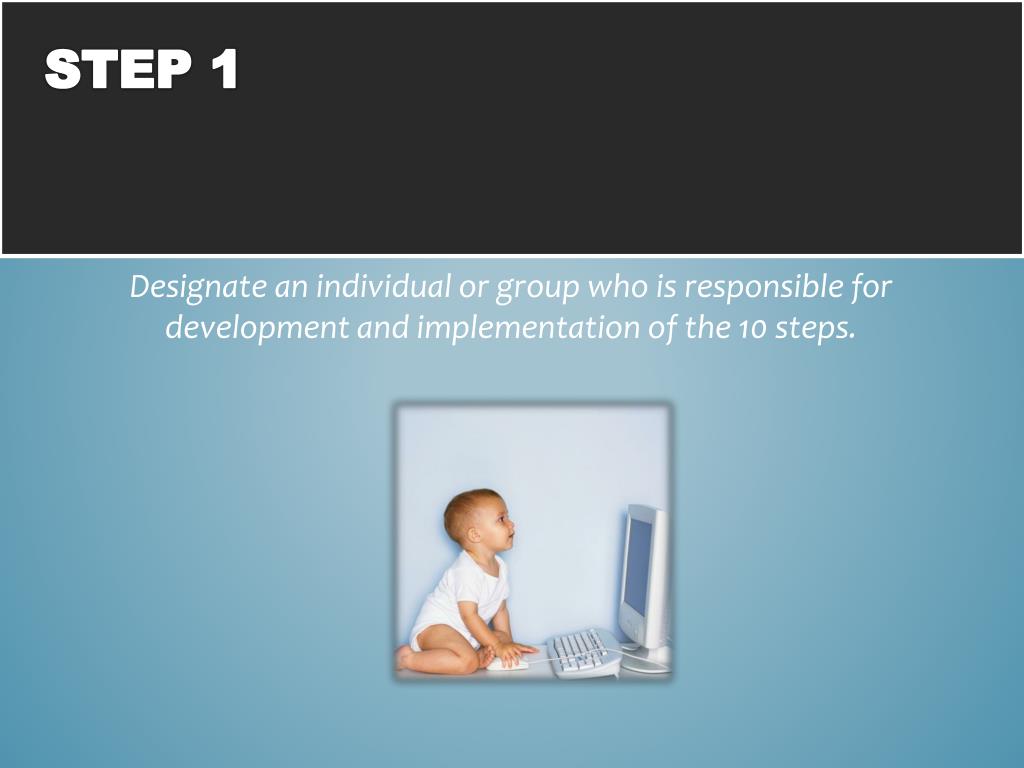 STEP 1

Designate an individual or group who is responsible for development and implementation of the 10 steps.